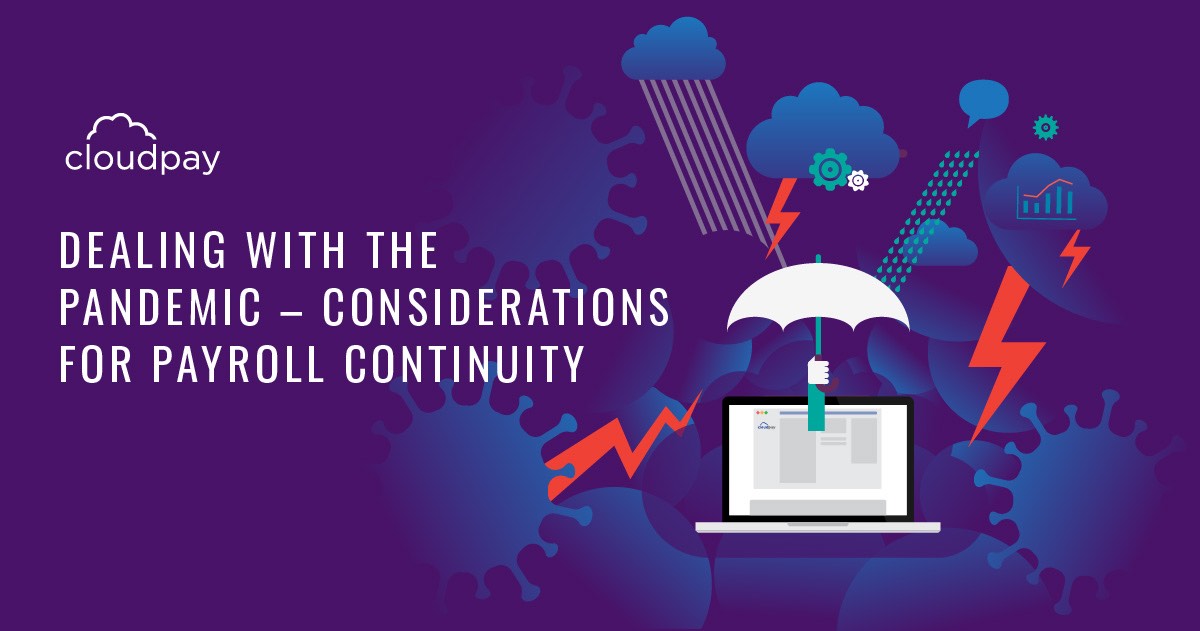 cloudpay

DEALING WITH THE PANDEMIC – CONSIDERATIONS FOR PAYROLL CONTINUITY